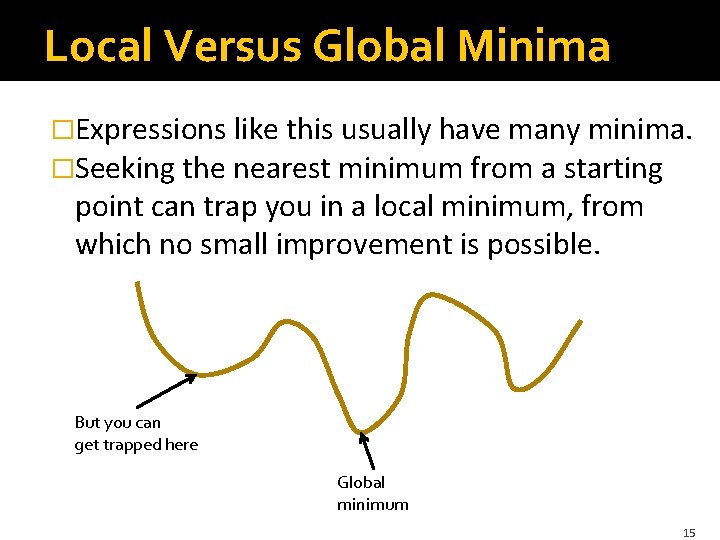 Local Versus Global Minima

□Expressions like this usually have many minima.
□Seeking the nearest minimum from a starting point can trap you in a local minimum, from which no small improvement is possible.

But you can get trapped here

Global minimum

15